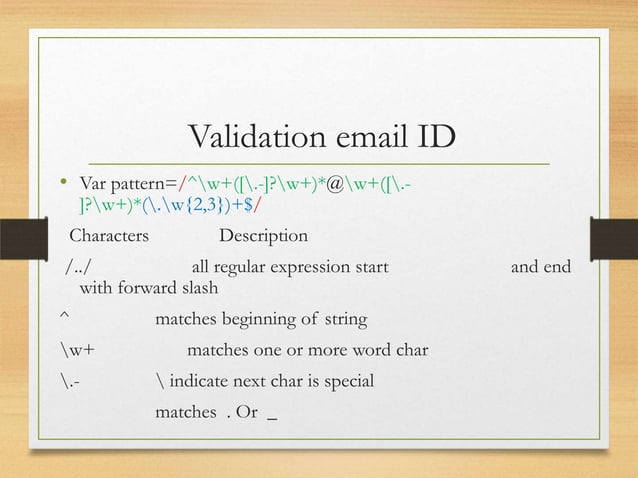 Validation email ID

• Var pattern=/^\w+([\.-]?\w+)*@\w+([\.-]?\w+)*(\.\w{2,3})+$/

Characters Description

/../ all regular expression start and end with forward slash

^ matches beginning of string

\w+ matches one or more word char

\.- \ indicate next char is special

matches . Or _